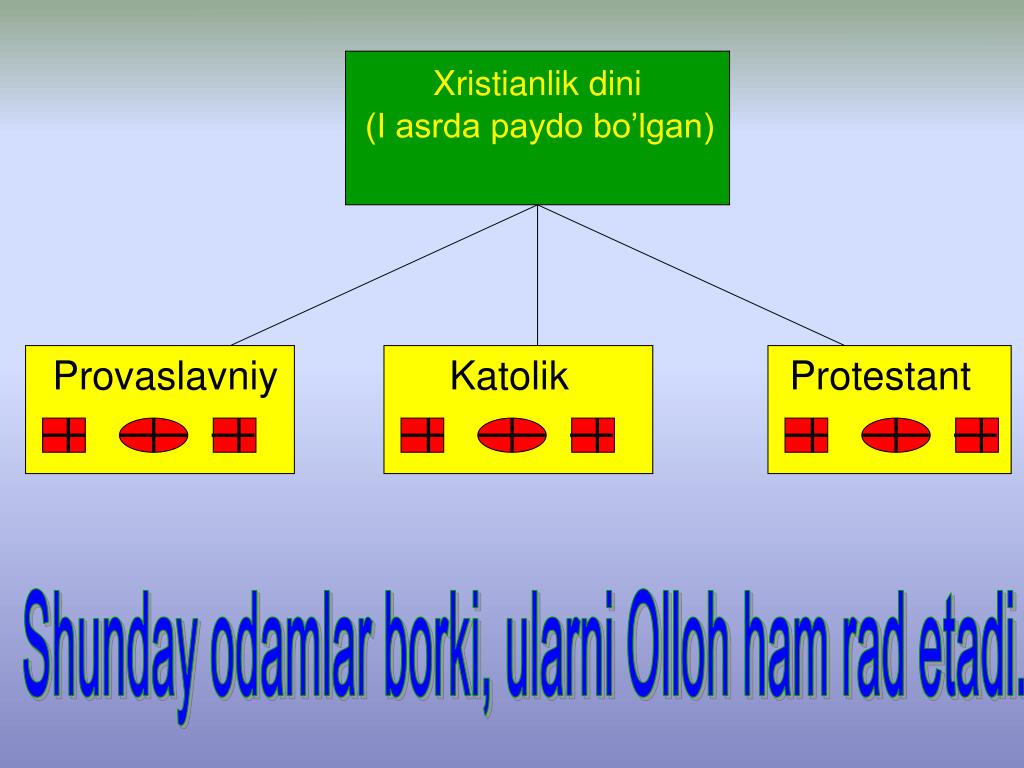 Xristianlik dini
(I asrda paydo bo’lgan)

Provaslavniy

Katolik

Protestant

Shunday odamlar borki, ularni Olloh ham rad etadi.